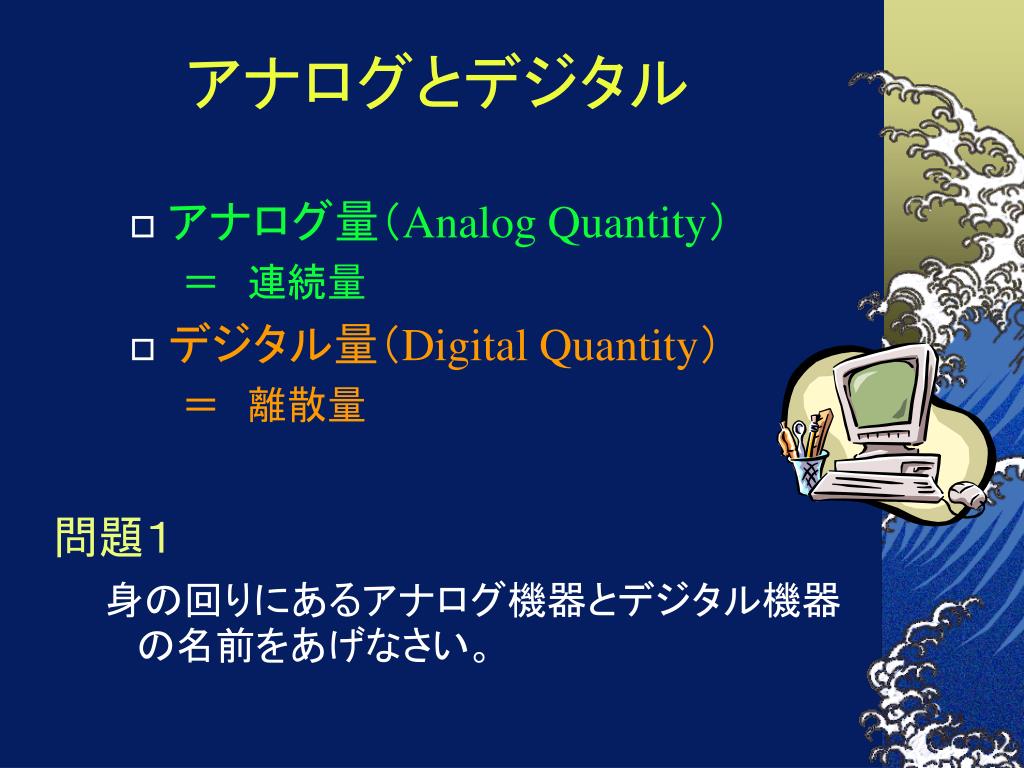 アナログとデジタル

□ アナログ量（Analog Quantity）
＝ 連続量

□ デジタル量（Digital Quantity）
＝ 離散量

問題1

身の回りにあるアナログ機器とデジタル機器の名前をあげなさい。